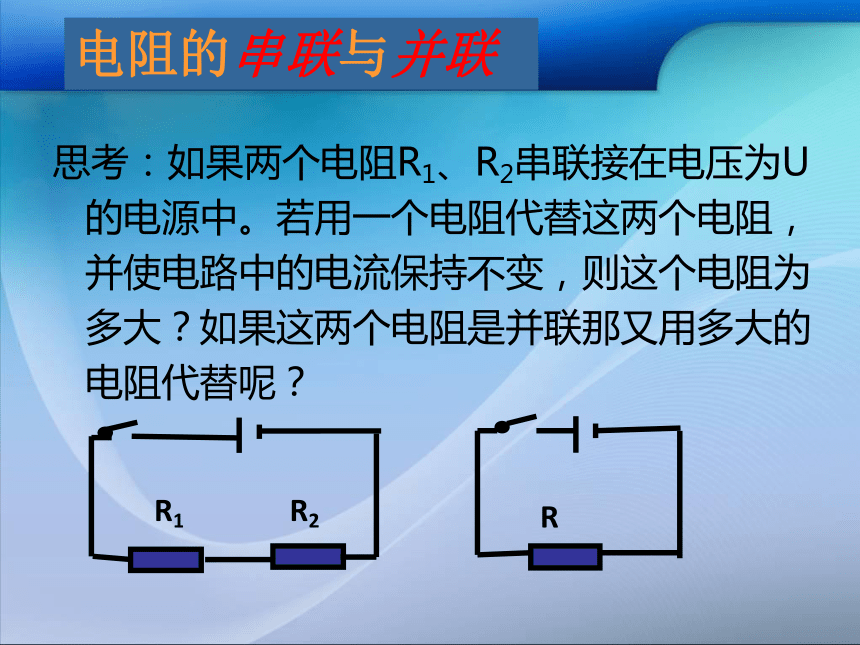 电阻的串联与并联

思考：如果两个电阻$R_1$、$R_2$串联接在电压为U的电源中。若用一个电阻代替这两个电阻，并使电路中的电流保持不变，则这个电阻为多大？如果这两个电阻是并联那又用多大的电阻代替呢？

$R_1$

$R_2$

R